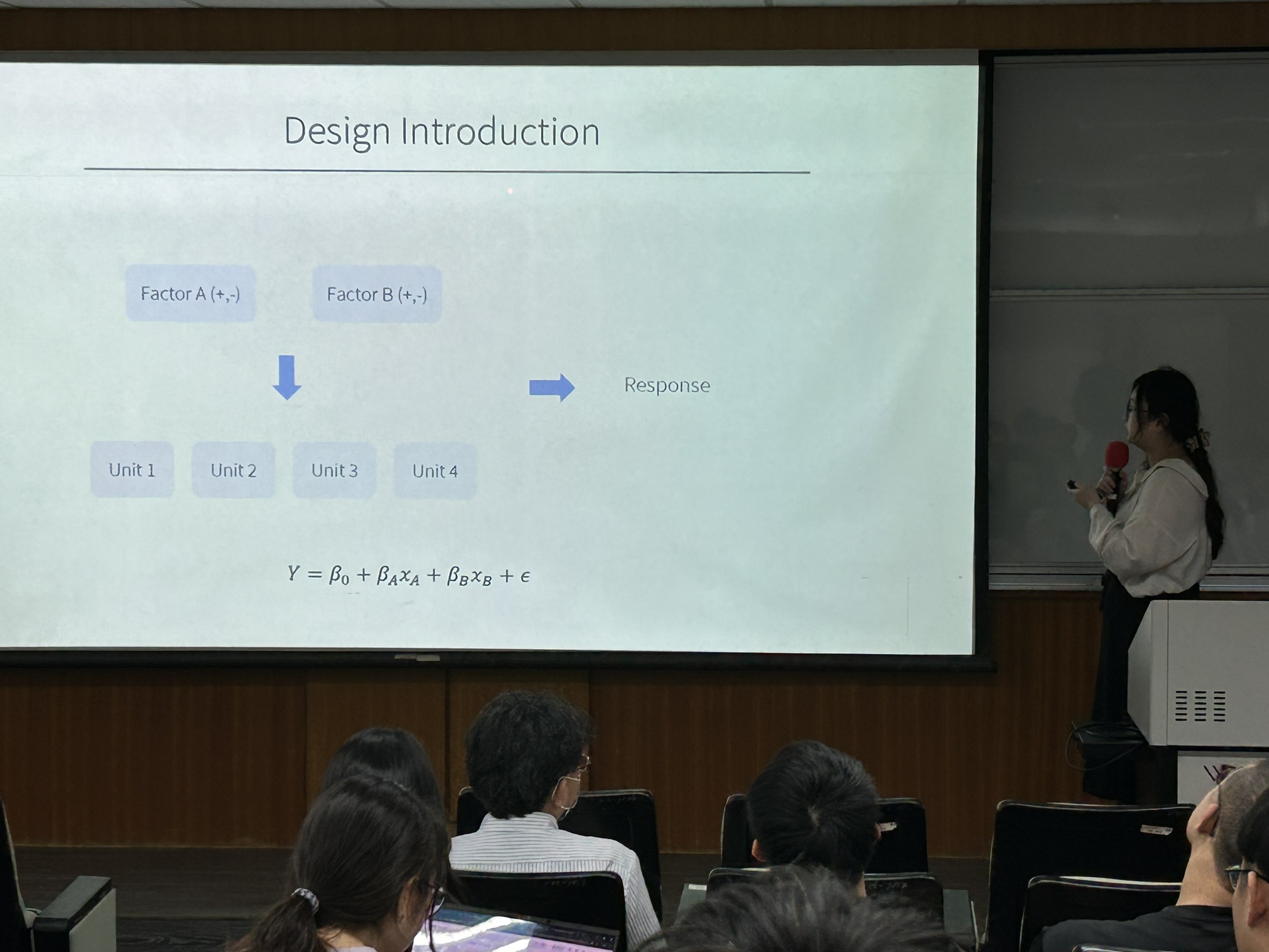 Design Introduction

Factor A (+,-)

Factor B (+,-)

Response

Unit 1

Unit 2

Unit 3

Unit 4

$Y = \beta_0 + \beta_A x_A + \beta_B x_B + \epsilon$